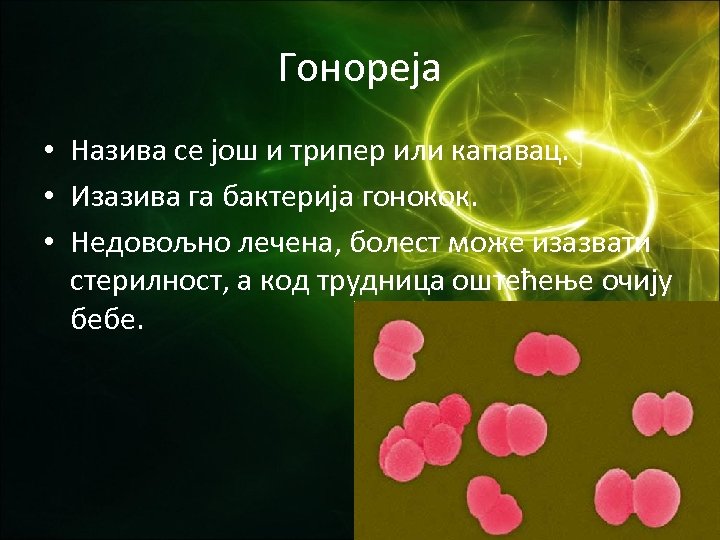 Гонореја

• Назива се још и трипер или капавац.
• Изазива га бактерија гонокок.
• Недовољно лечена, болест може изазвати стерилност, а код трудница оштећење очију бебе.